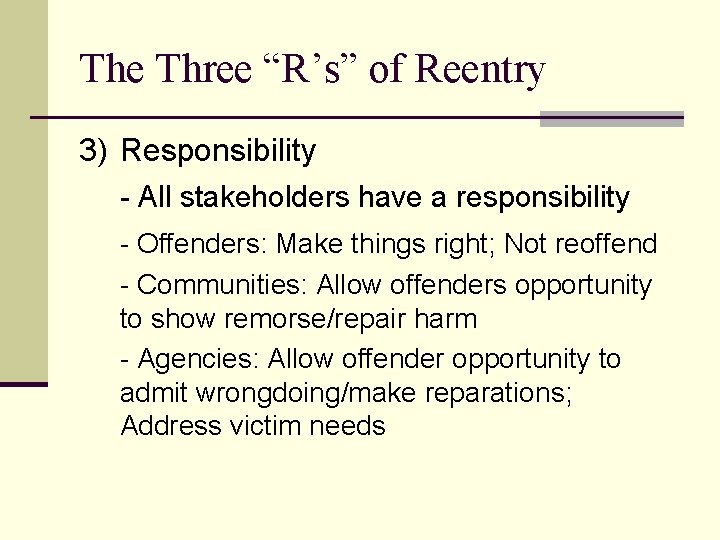 The Three “R’s” of Reentry

3) Responsibility

- All stakeholders have a responsibility

- Offenders: Make things right; Not reoffend

- Communities: Allow offenders opportunity to show remorse/repair harm

- Agencies: Allow offender opportunity to admit wrongdoing/make reparations; Address victim needs